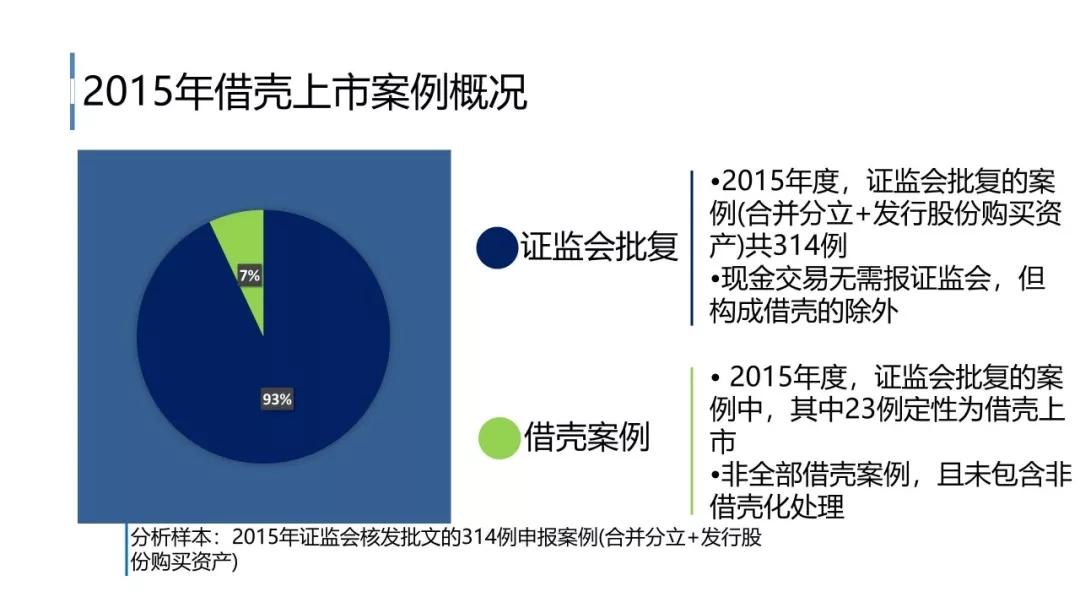 2015年借壳上市案例概况

7%

93%

证监会批复

•2015年度，证监会批复的案例(合并分立+发行股份购买资产)共314例
•现金交易无需报证监会，但构成借壳的除外

借壳案例

• 2015年度，证监会批复的案例中，其中23例定性为借壳上市
•非全部借壳案例，且未包含非借壳化处理

分析样本：2015年证监会核发批文的314例申报案例(合并分立+发行股份购买资产)